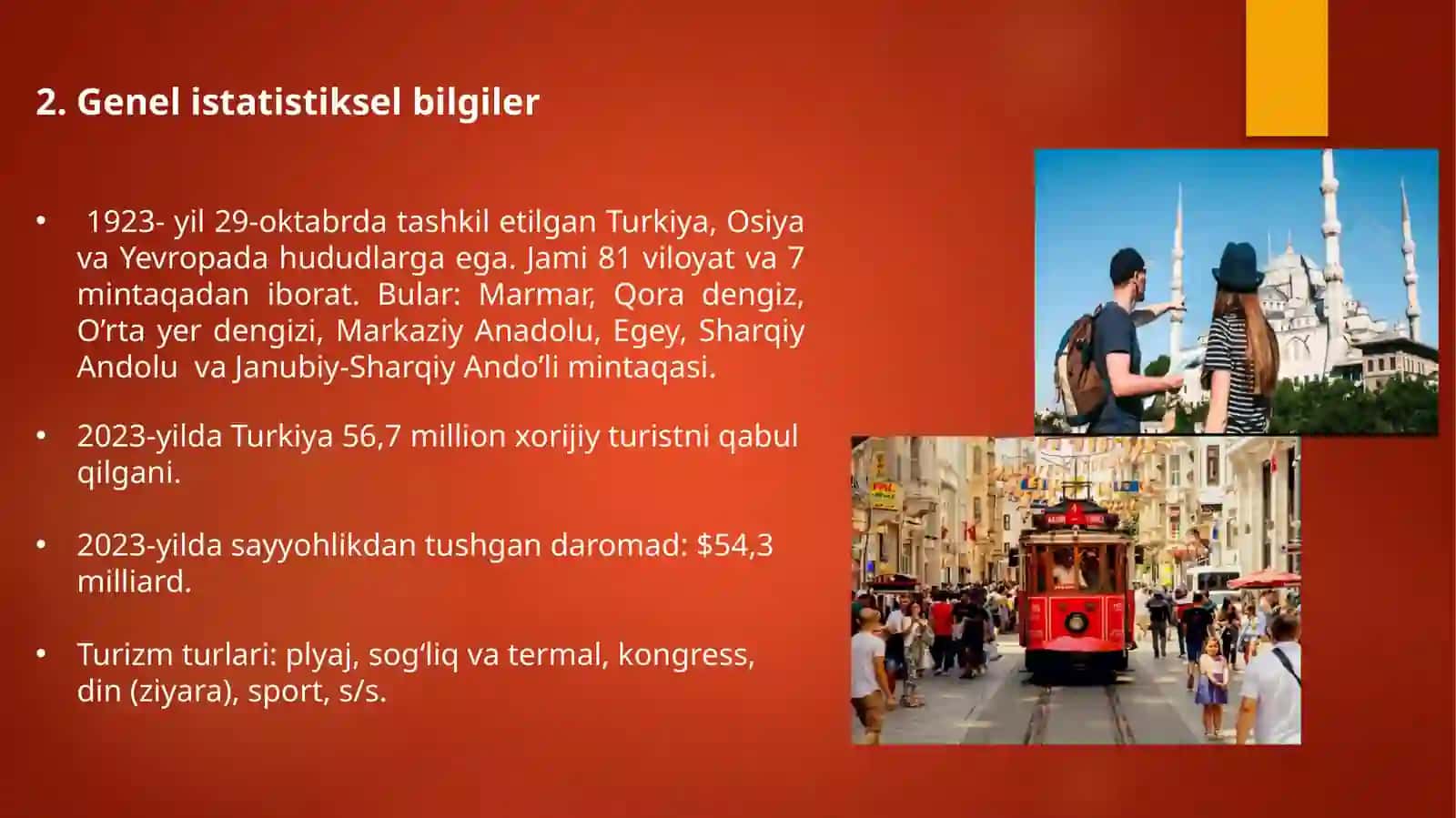 2. Genel istatistiksel bilgiler

• 1923- yil 29-oktabrda tashkil etilgan Turkiya, Osiya va Yevropada hududlarga ega. Jami 81 viloyat va 7 mintaqadan iborat. Bular: Marmar, Qora dengiz, O’rta yer dengizi, Markaziy Anadolu, Egey, Sharqiy Andolu va Janubiy-Sharqiy Ando’li mintaqasi.

• 2023-yilda Turkiya 56,7 million xorijiy turistni qabul qilgani.

• 2023-yilda sayyohlikdan tushgan daromad: $54,3 milliard.

• Turizm turlari: plyaj, sog‘liq va termal, kongress, din (ziyara), sport, s/s.